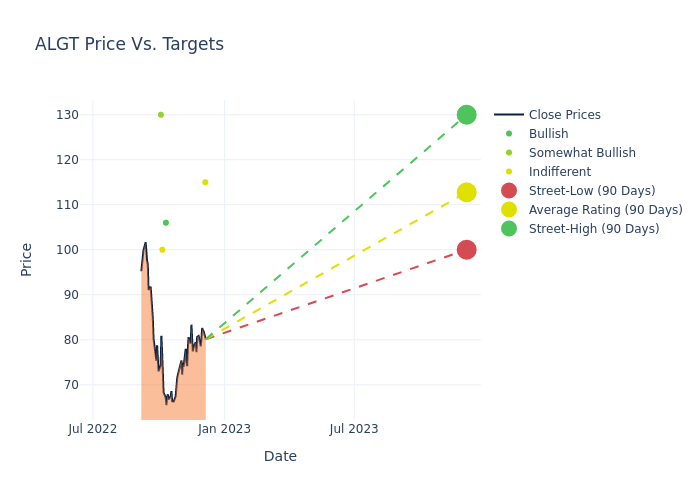 ALGT Price Vs. Targets

130
120
110
100
90
80
70

Price

Jul 2022
Jan 2023
Jul 2023

Date

Close Prices
Bullish
Somewhat Bullish
Indifferent
Street-Low (90 Days)
Average Rating (90 Days)
Street-High (90 Days)